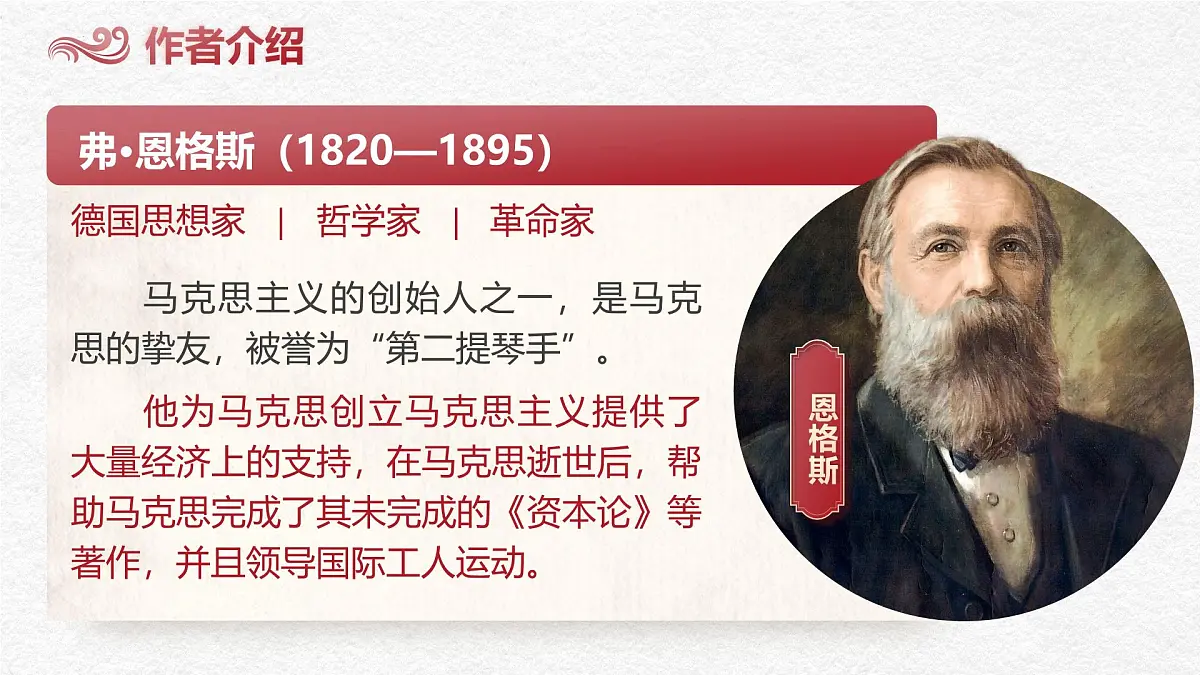 作者介绍

弗·恩格斯（1820—1895）

德国思想家 | 哲学家 | 革命家

马克思主义的创始人之一，是马克思的挚友，被誉为“第二提琴手”。

他为马克思创立马克思主义提供了大量经济上的支持，在马克思逝世后，帮助马克思完成了其未完成的《资本论》等著作，并且领导国际工人运动。

恩格斯